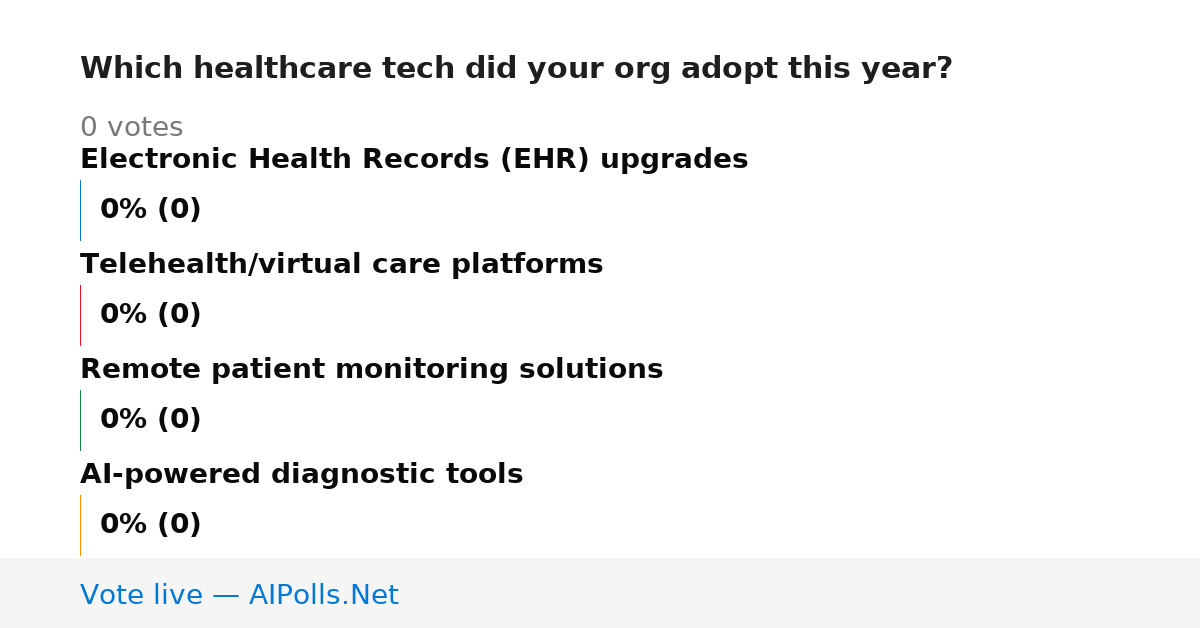 Which healthcare tech did your org adopt this year?

0 votes

Electronic Health Records (EHR) upgrades

0% (0)

Telehealth/virtual care platforms

0% (0)

Remote patient monitoring solutions

0% (0)

AI-powered diagnostic tools

0% (0)

Vote live — AIPolls.Net